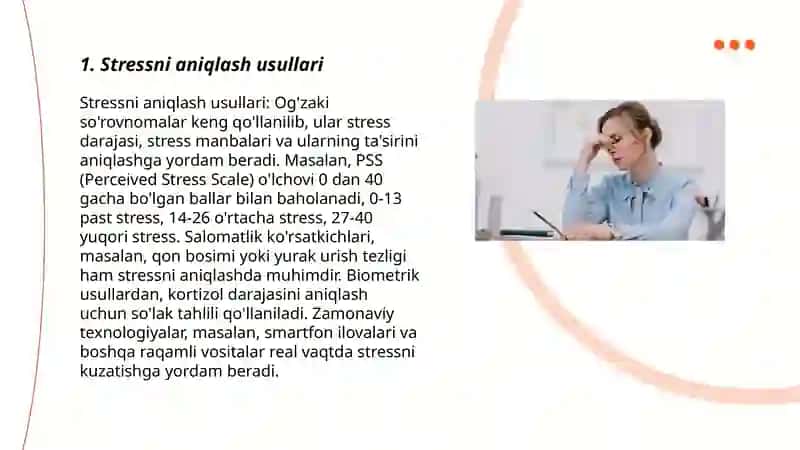 1. Stressni aniqlash usullari

Stressni aniqlash usullari: Og'zaki so'rovnomalar keng qo'llanilib, ular stress darajasi, stress manbalari va ularning ta'sirini aniqlashga yordam beradi. Masalan, PSS (Perceived Stress Scale) o'lchovi 0 dan 40 gacha bo'lgan ballar bilan baholanadi, 0-13 past stress, 14-26 o'rtacha stress, 27-40 yuqori stress. Salomatlik ko'rsatkichlari, masalan, qon bosimi yoki yurak urish tezligi ham stressni aniqlashda muhimdir. Biometrik usullardan, kortizol darajasini aniqlash uchun so'lak tahlili qo'llaniladi. Zamonaviy texnologiyalar, masalan, smartfon ilovalari va boshqa raqamli vositalar real vaqtda stressni kuzatishga yordam beradi.